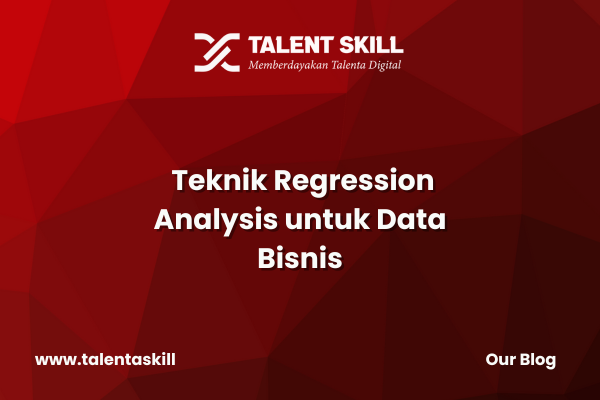 TALENT SKILL
Memberdayakan Talenta Digital

Teknik Regression Analysis untuk Data Bisnis

www.talentaskill

Our Blog